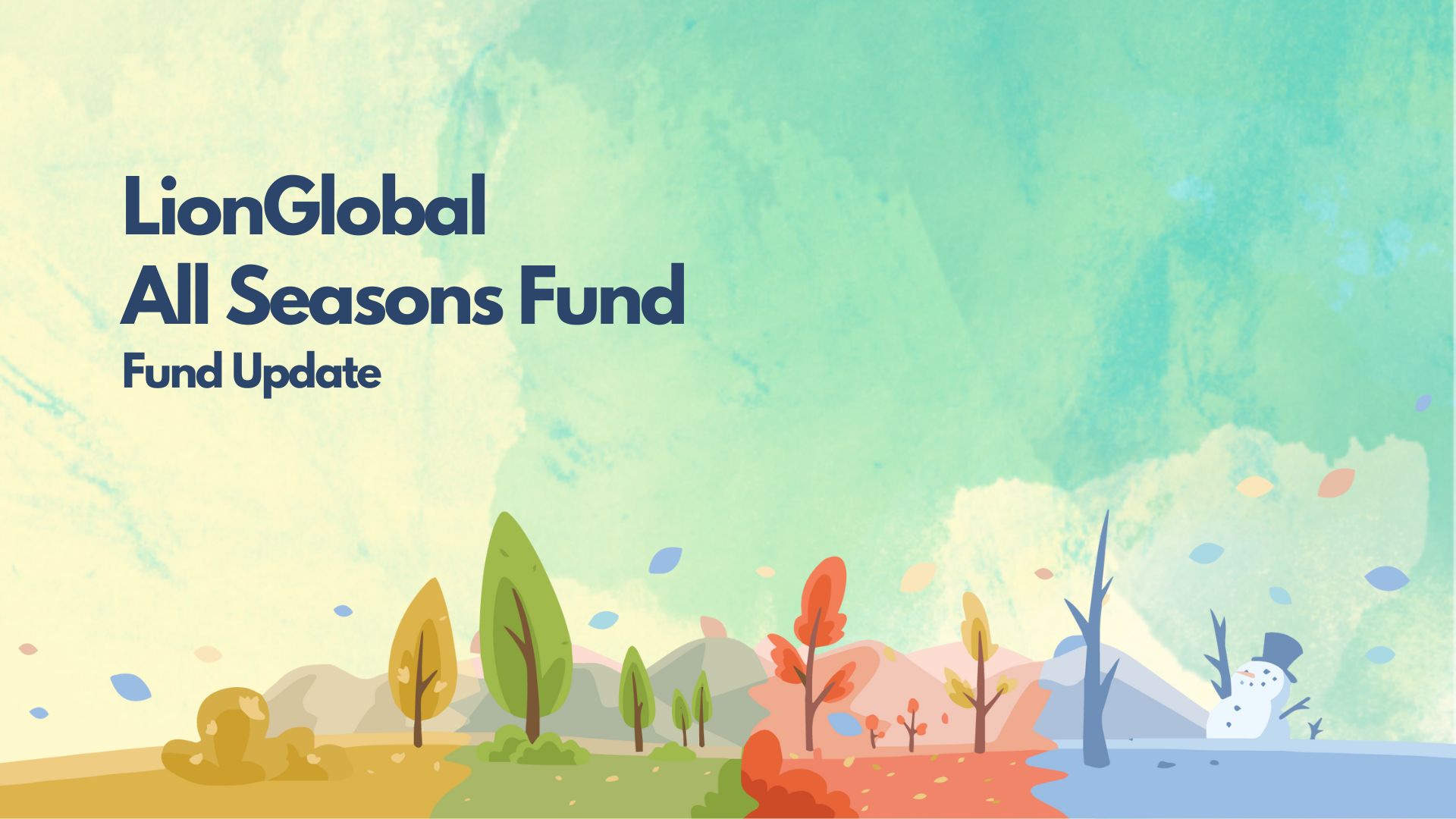 LionGlobal
All Seasons Fund
Fund Update